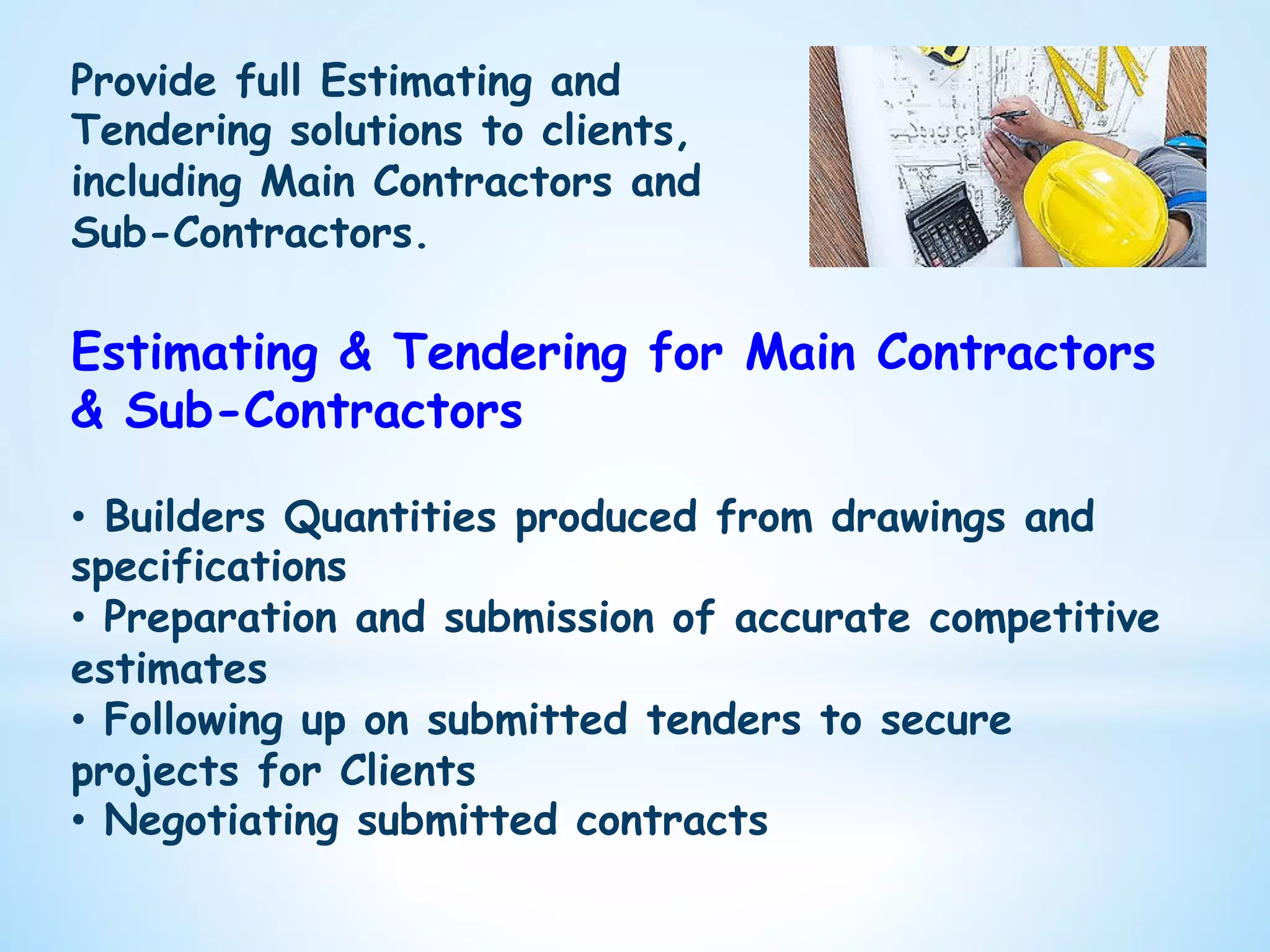 Provide full Estimating and Tendering solutions to clients, including Main Contractors and Sub-Contractors.

Estimating & Tendering for Main Contractors & Sub-Contractors

• Builders Quantities produced from drawings and specifications
• Preparation and submission of accurate competitive estimates
• Following up on submitted tenders to secure projects for Clients
• Negotiating submitted contracts